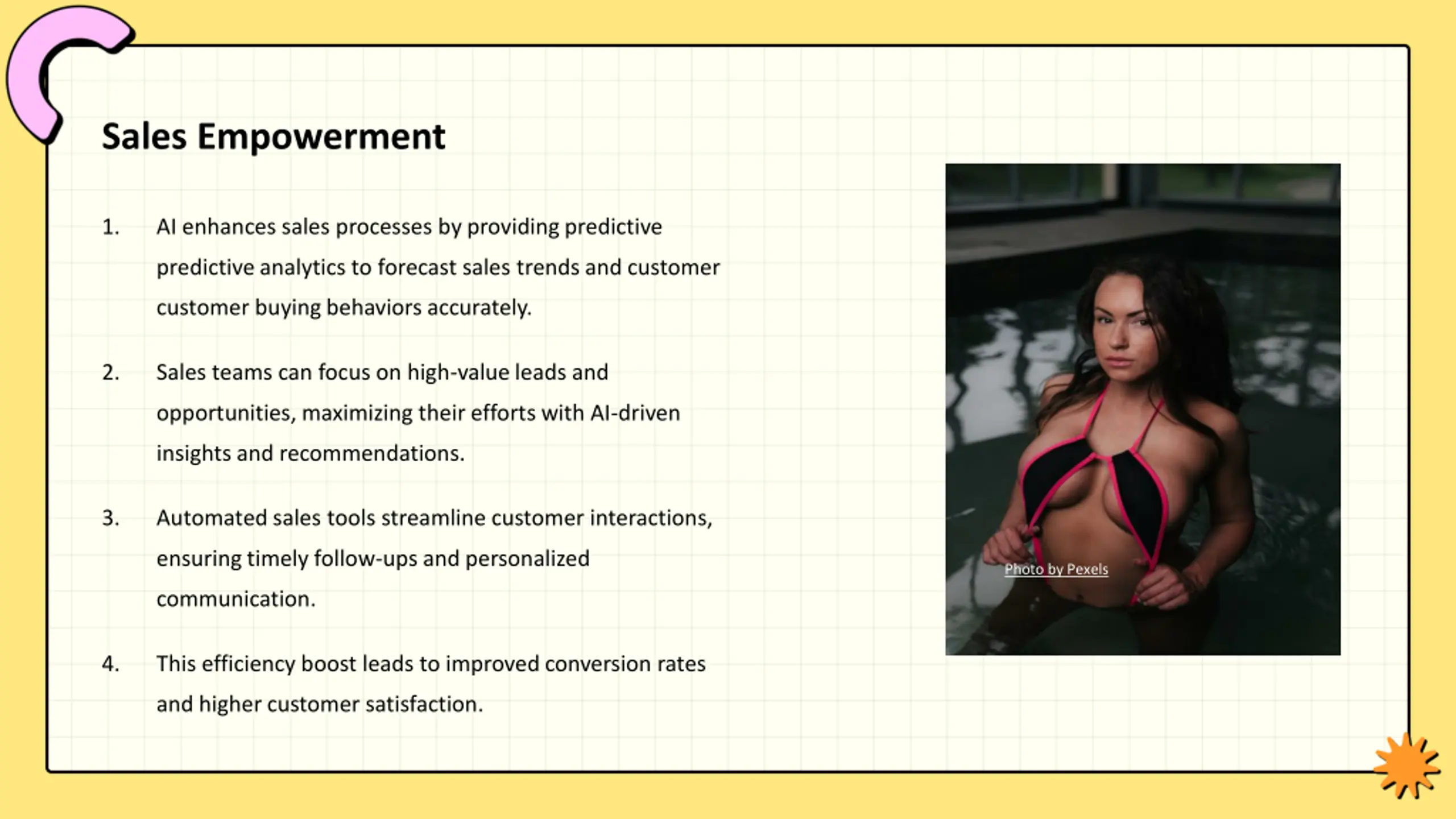 Sales Empowerment

1. AI enhances sales processes by providing predictive predictive analytics to forecast sales trends and customer customer buying behaviors accurately.

2. Sales teams can focus on high-value leads and opportunities, maximizing their efforts with AI-driven insights and recommendations.

3. Automated sales tools streamline customer interactions, ensuring timely follow-ups and personalized communication.

4. This efficiency boost leads to improved conversion rates and higher customer satisfaction.

Photo by Pexels